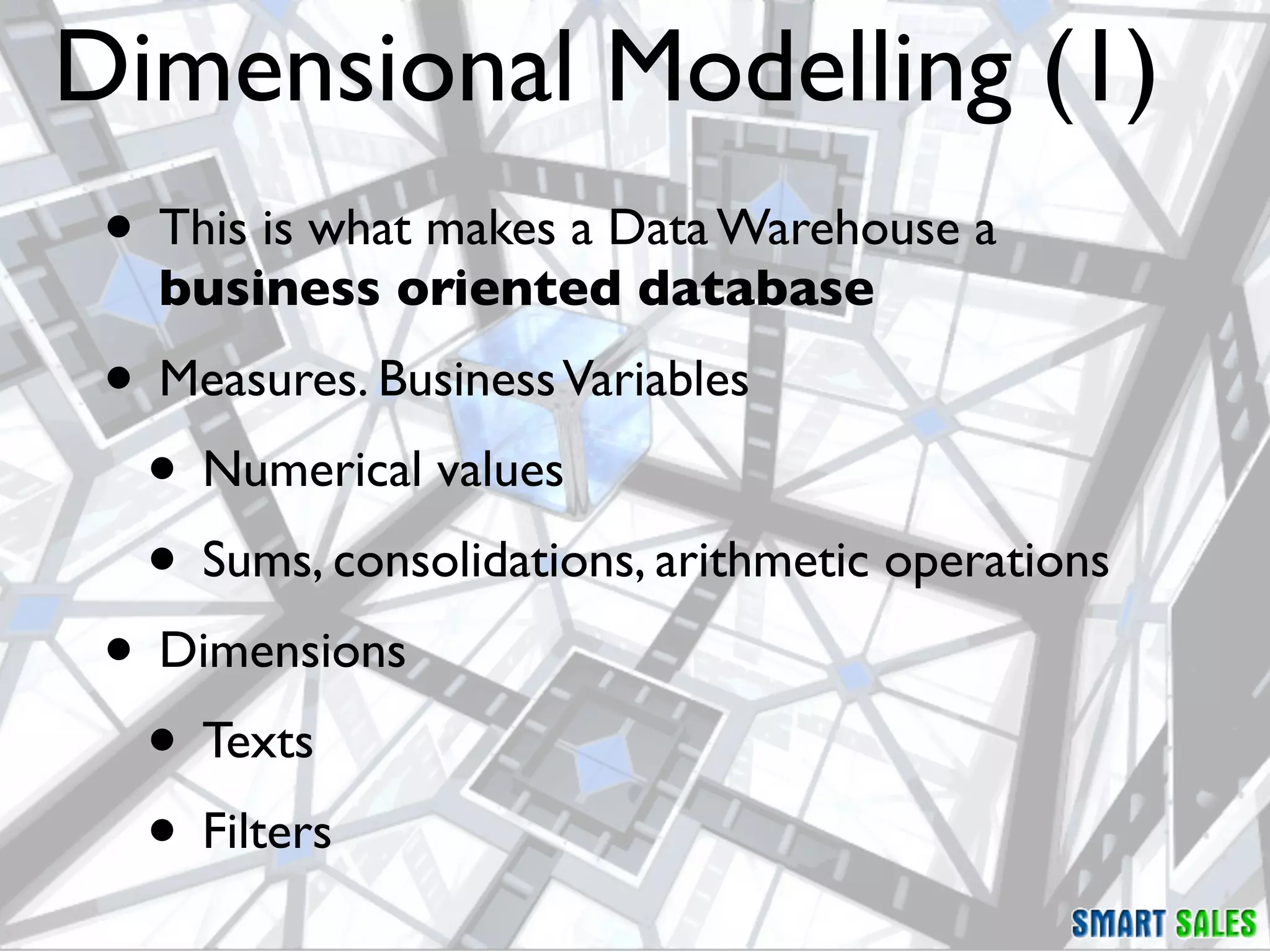 Dimensional Modelling (I)

• This is what makes a Data Warehouse a **business oriented database**

• Measures. Business Variables

• Numerical values

• Sums, consolidations, arithmetic operations

• Dimensions

• Texts

• Filters

SMART SALES